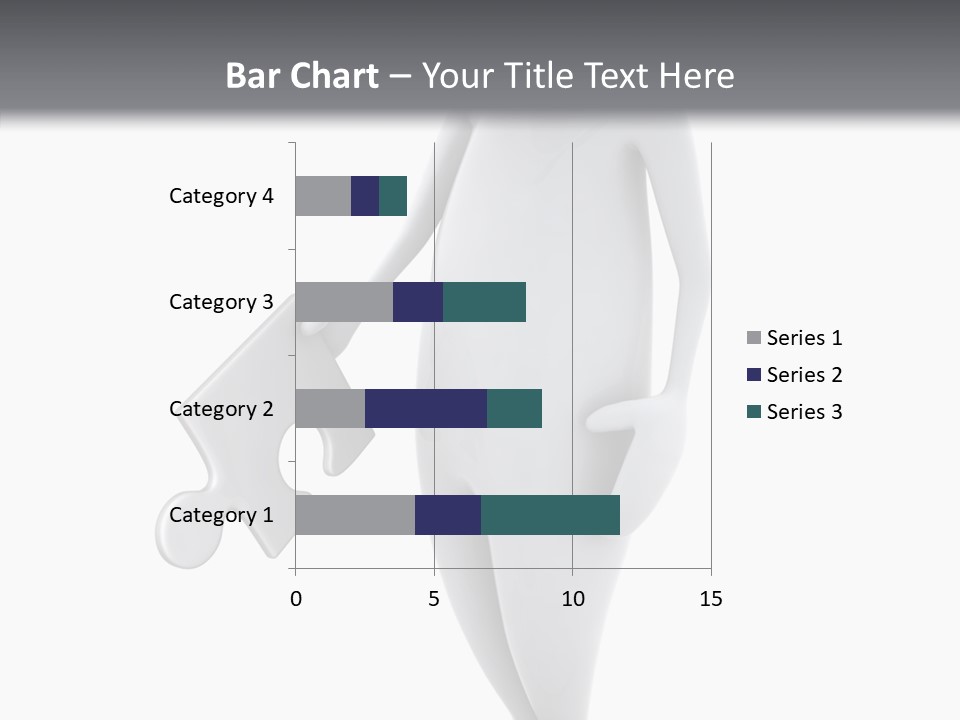 Bar Chart – Your Title Text Here

Category 4
Category 3
Category 2
Category 1

0
5
10
15

Series 1
Series 2
Series 3